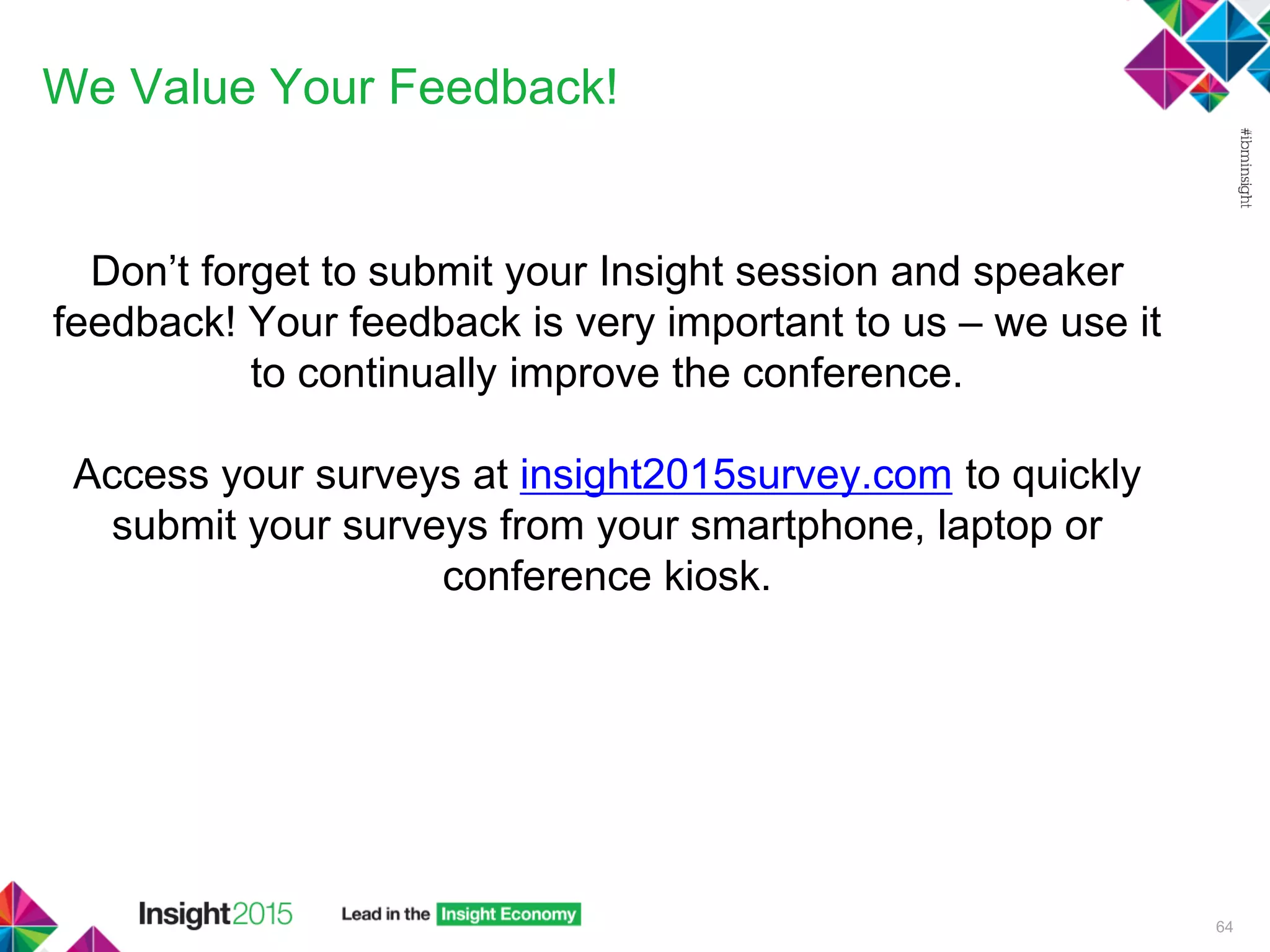 We Value Your Feedback!

#ibminsight

Don’t forget to submit your Insight session and speaker feedback! Your feedback is very important to us – we use it to continually improve the conference.

Access your surveys at insight2015survey.com to quickly submit your surveys from your smartphone, laptop or conference kiosk.

Insight2015 Lead in the Insight Economy

64